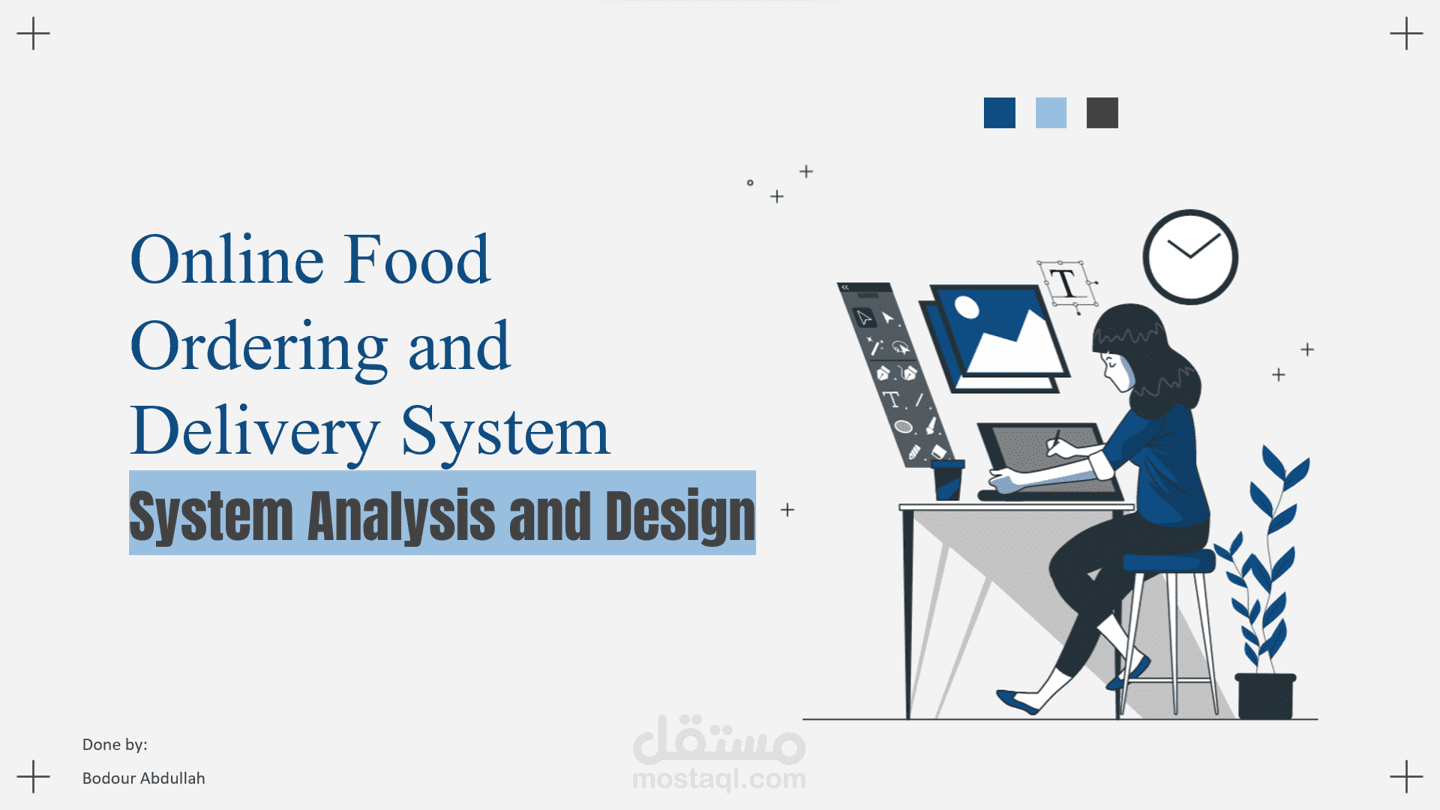 Online Food Ordering and Delivery System

System Analysis and Design

T

Done by:

Bodour Abdullah

مستقل
mostaql.com